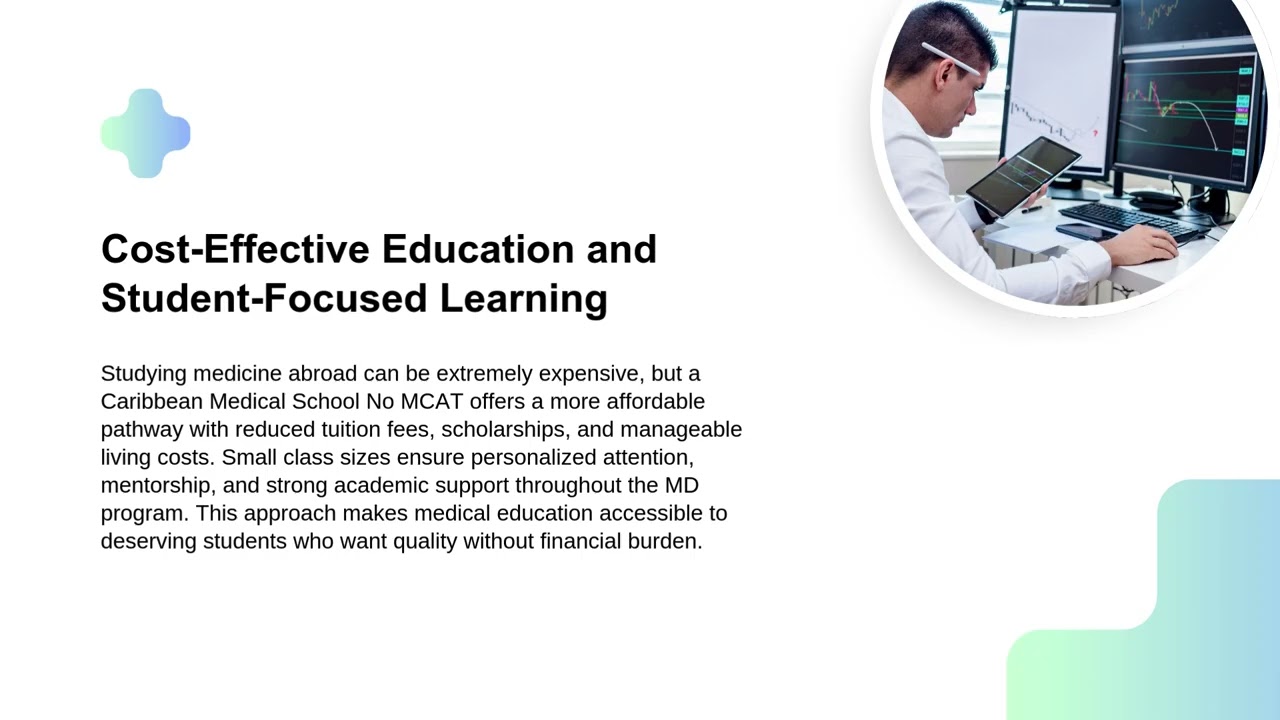 Cost-Effective Education and Student-Focused Learning

Studying medicine abroad can be extremely expensive, but a Caribbean Medical School No MCAT offers a more affordable pathway with reduced tuition fees, scholarships, and manageable living costs. Small class sizes ensure personalized attention, mentorship, and strong academic support throughout the MD program. This approach makes medical education accessible to deserving students who want quality without financial burden.